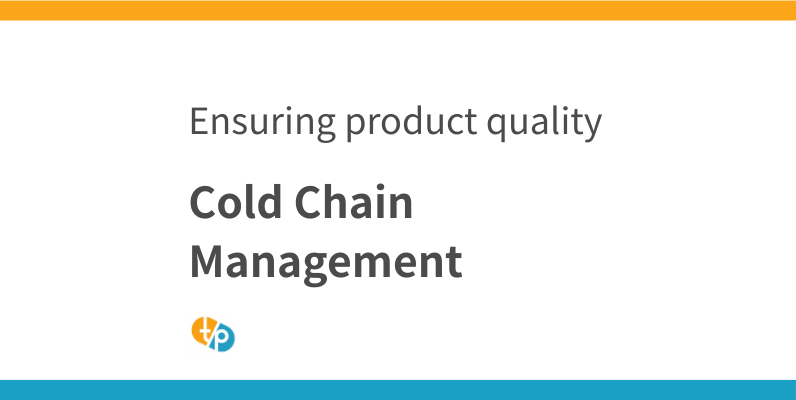 Ensuring product quality

Cold Chain Management

t/p